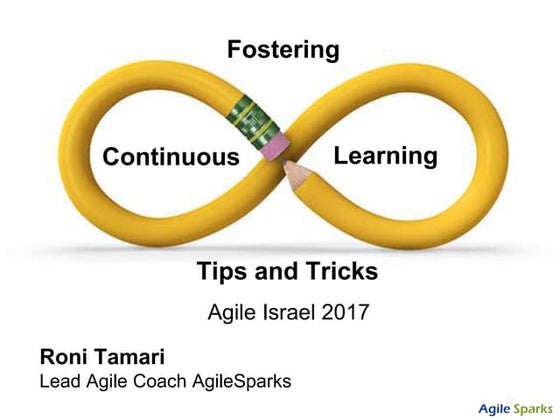 Fostering

Continuous

Learning

Tips and Tricks

Agile Israel 2017

Roni Tamari
Lead Agile Coach AgileSparks

Agile Sparks